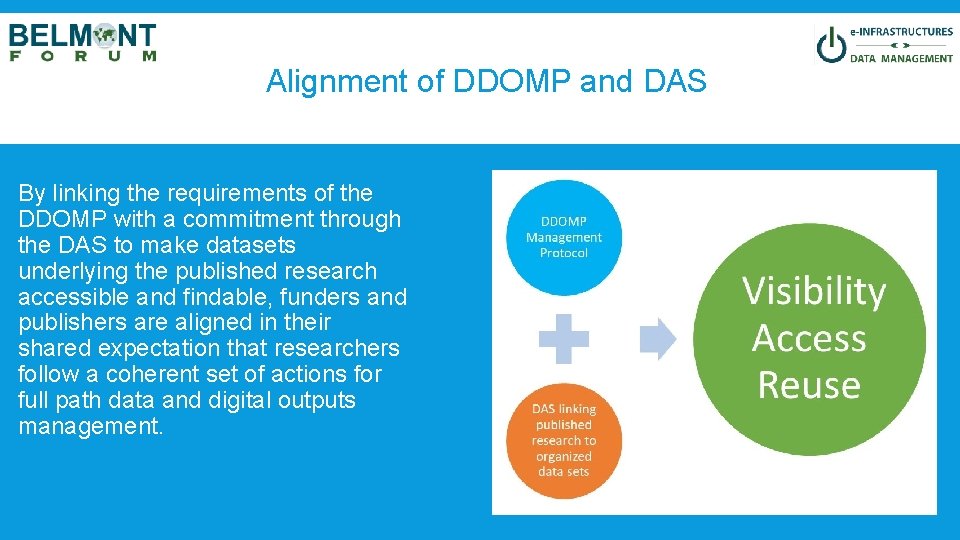 BELMONT
FORUM

e-INFRASTRUCTURES
DATA MANAGEMENT

Alignment of DDOMP and DAS

By linking the requirements of the DDOMP with a commitment through the DAS to make datasets underlying the published research accessible and findable, funders and publishers are aligned in their shared expectation that researchers follow a coherent set of actions for full path data and digital outputs management.

DDOMP Management Protocol

DAS linking published research to organized data sets

Visibility
Access
Reuse